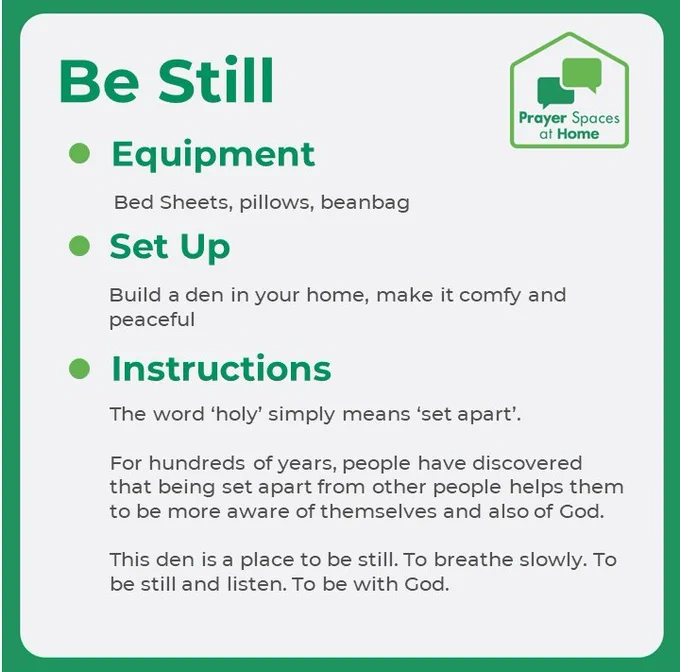 Be Still

Prayer Spaces at Home

Equipment

Bed Sheets, pillows, beanbag

Set Up

Build a den in your home, make it comfy and peaceful

Instructions

The word 'holy' simply means 'set apart'.

For hundreds of years, people have discovered that being set apart from other people helps them to be more aware of themselves and also of God.

This den is a place to be still. To breathe slowly. To be still and listen. To be with God.